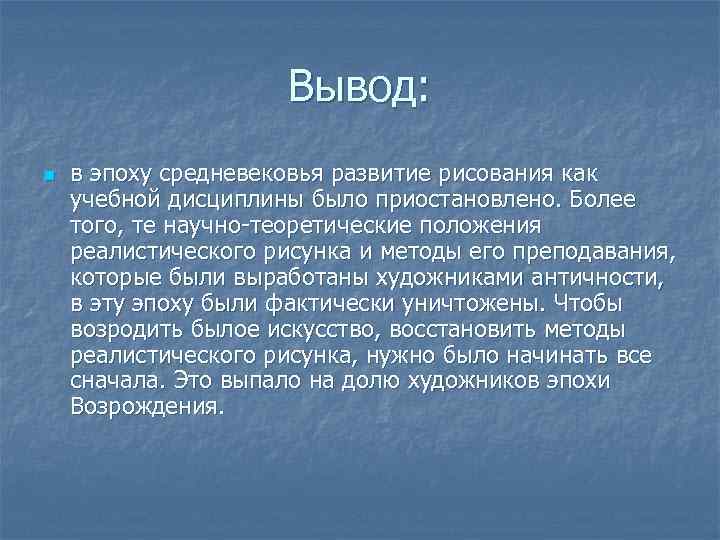 Вывод:

в эпоху средневековья развитие рисования как учебной дисциплины было приостановлено. Более того, те научно-теоретические положения реалистического рисунка и методы его преподавания, которые были выработаны художниками античности, в эту эпоху были фактически уничтожены. Чтобы возродить былое искусство, восстановить методы реалистического рисунка, нужно было начинать все сначала. Это выпало на долю художников эпохи Возрождения.